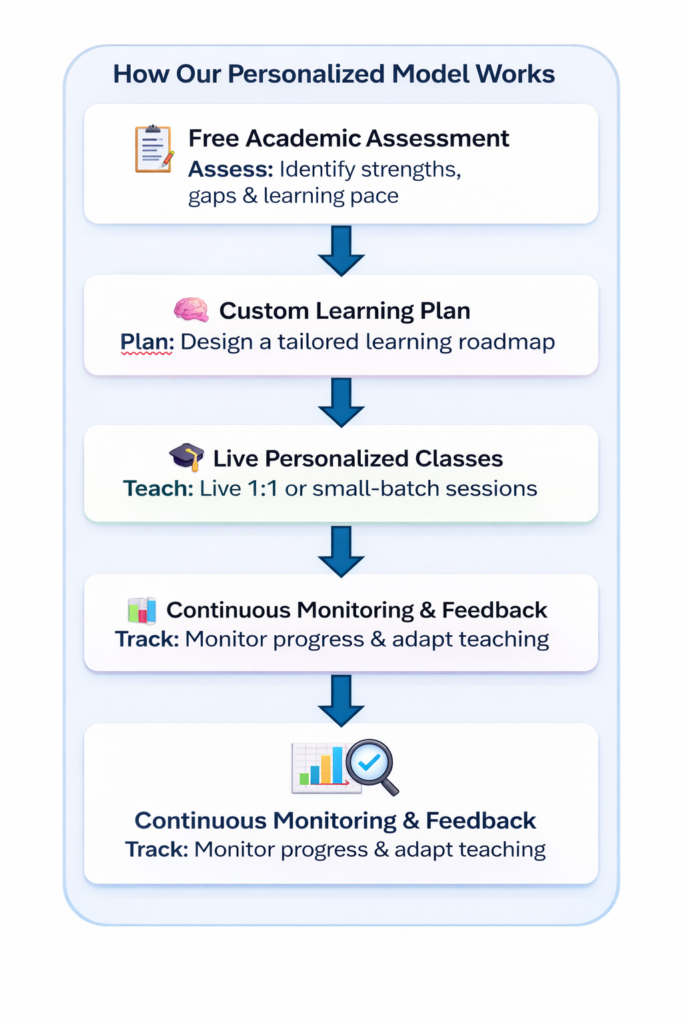 How Our Personalized Model Works

Free Academic Assessment
Assess: Identify strengths, gaps & learning pace

Custom Learning Plan
Plan: Design a tailored learning roadmap

Live Personalized Classes
Teach: Live 1:1 or small-batch sessions

Continuous Monitoring & Feedback
Track: Monitor progress & adapt teaching

Continuous Monitoring & Feedback
Track: Monitor progress & adapt teaching